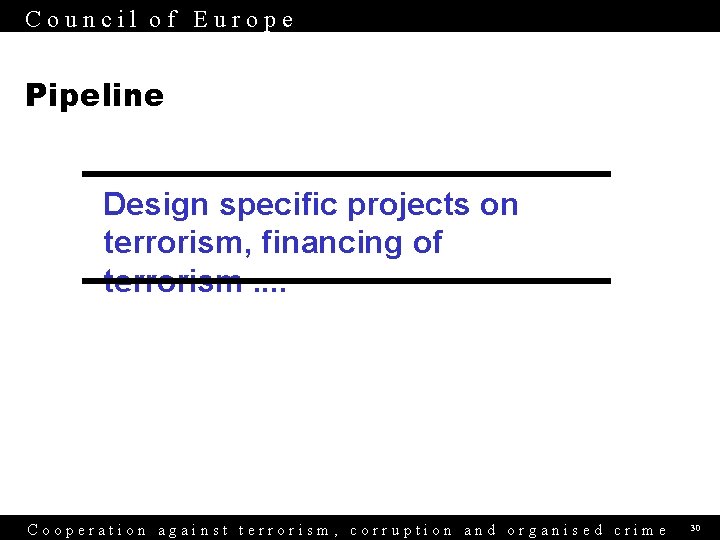 Council of Europe

Pipeline

Design specific projects on terrorism, financing of terrorism ....

Cooperation against terrorism, corruption and organised crime 30